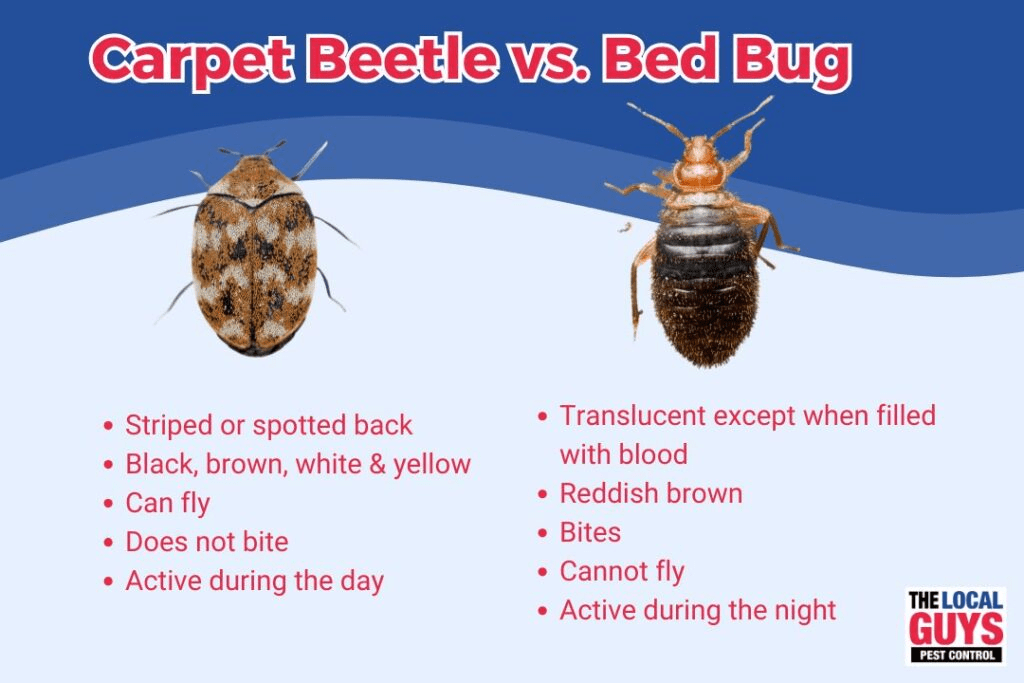 Carpet Beetle vs. Bed Bug

- Striped or spotted back
- Black, brown, white & yellow
- Can fly
- Does not bite
- Active during the day

- Translucent except when filled with blood
- Reddish brown
- Bites
- Cannot fly
- Active during the night

THE LOCAL GUYS PEST CONTROL